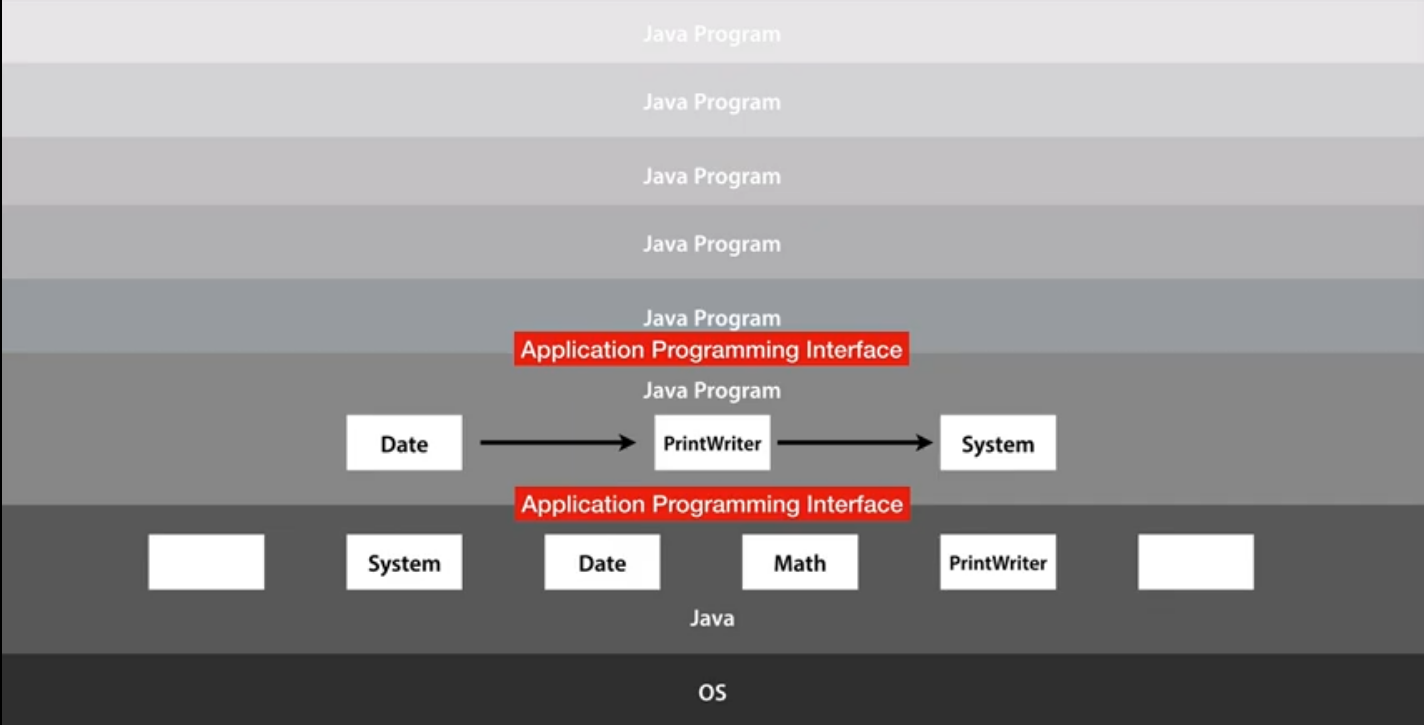 Java Program

Java Program

Java Program

Java Program

Java Program

Application Programming Interface

Java Program

Date

PrintWriter

System

Application Programming Interface

System

Date

Math

PrintWriter

Java

OS